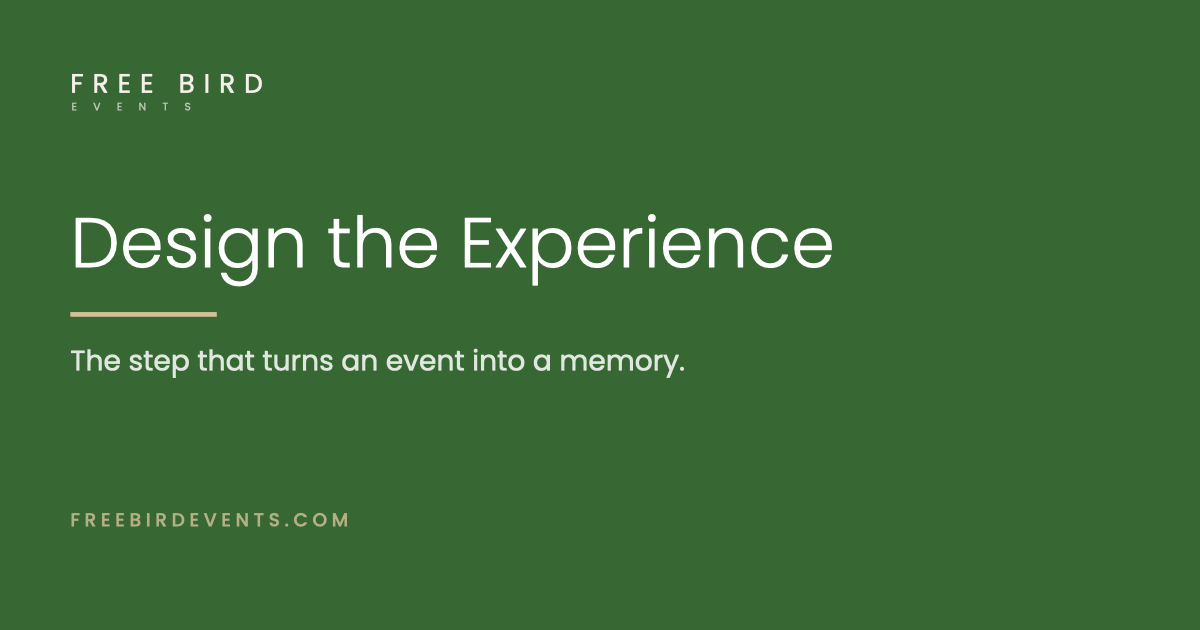 FREE BIRD
EVENTS

Design the Experience

The step that turns an event into a memory.

FREEBIRDEVENTS.COM